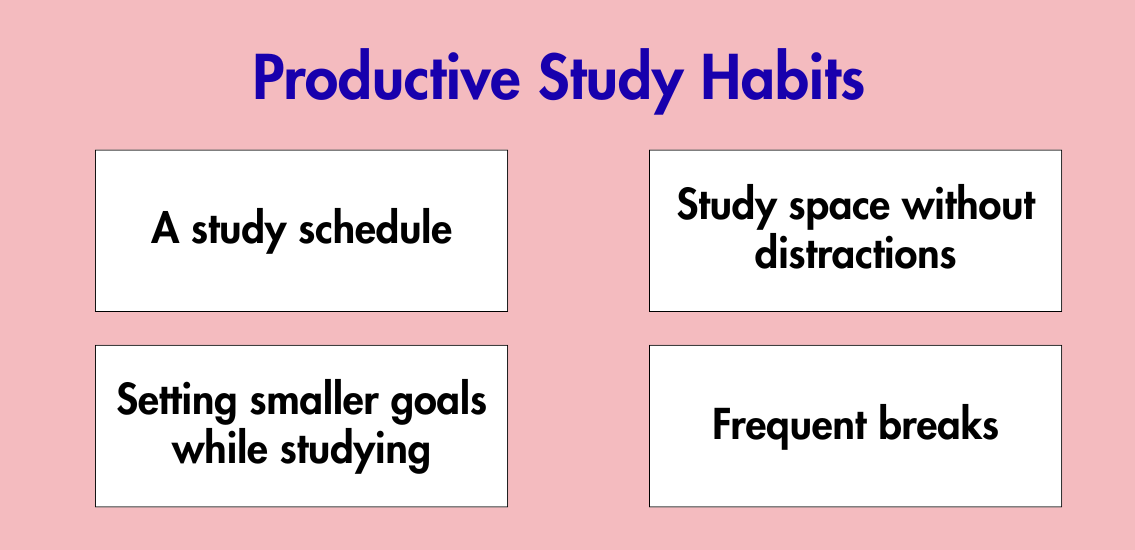 Productive Study Habits

A study schedule

Study space without distractions

Setting smaller goals while studying

Frequent breaks